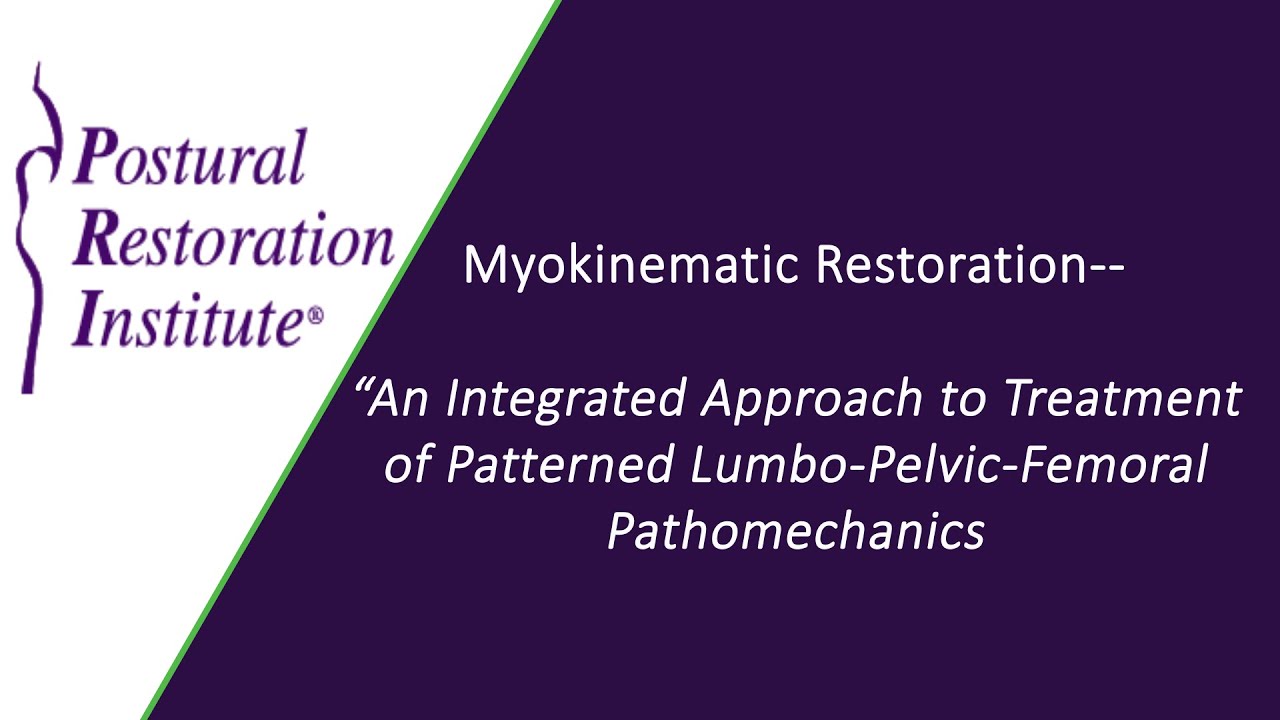 Postural Restoration Institute®

Myokinematic Restoration--

“An Integrated Approach to Treatment of Patterned Lumbo-Pelvic-Femoral Pathomechanics